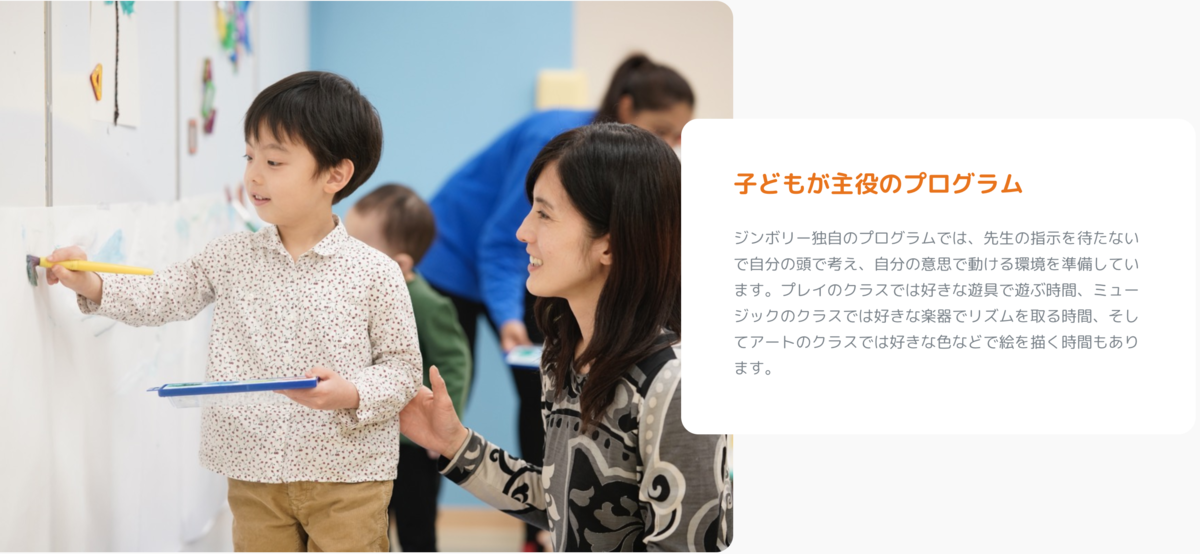 子どもが主役のプログラム

ジンボリー独自のプログラムでは、先生の指示を待たないで自分の頭で考え、自分の意思で動ける環境を準備しています。プレイのクラスでは好きな遊具で遊ぶ時間、ミュージックのクラスでは好きな楽器でリズムを取る時間、そしてアートのクラスでは好きな色などで絵を描く時間もあります。